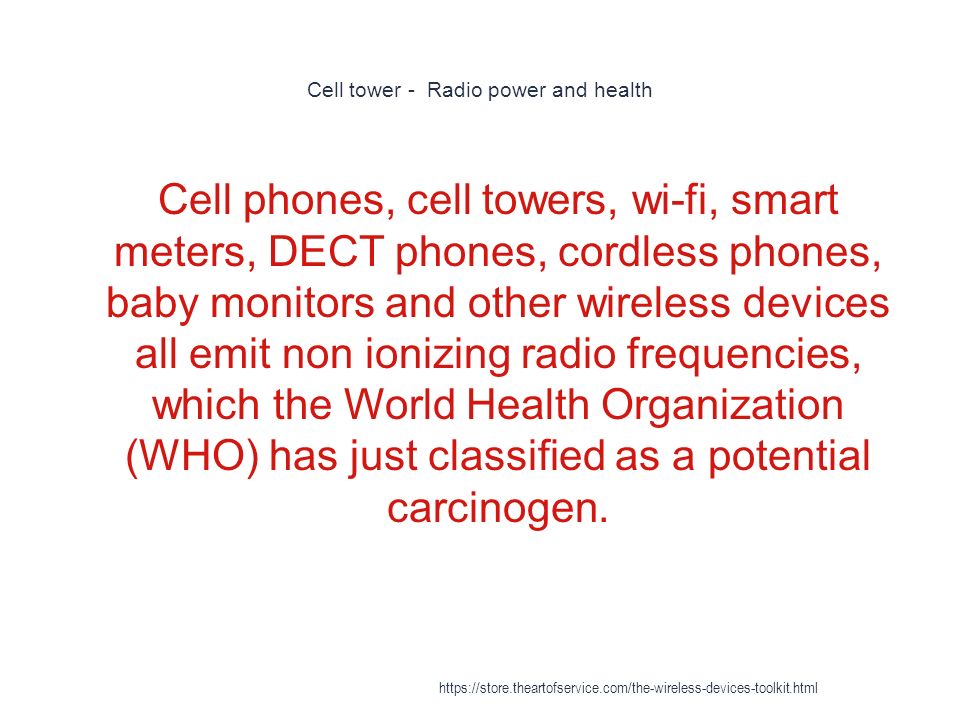 Cell tower - Radio power and health

Cell phones, cell towers, wi-fi, smart meters, DECT phones, cordless phones, baby monitors and other wireless devices all emit non ionizing radio frequencies, which the World Health Organization (WHO) has just classified as a potential carcinogen.

https://store.theartofservice.com/the-wireless-devices-toolkit.html